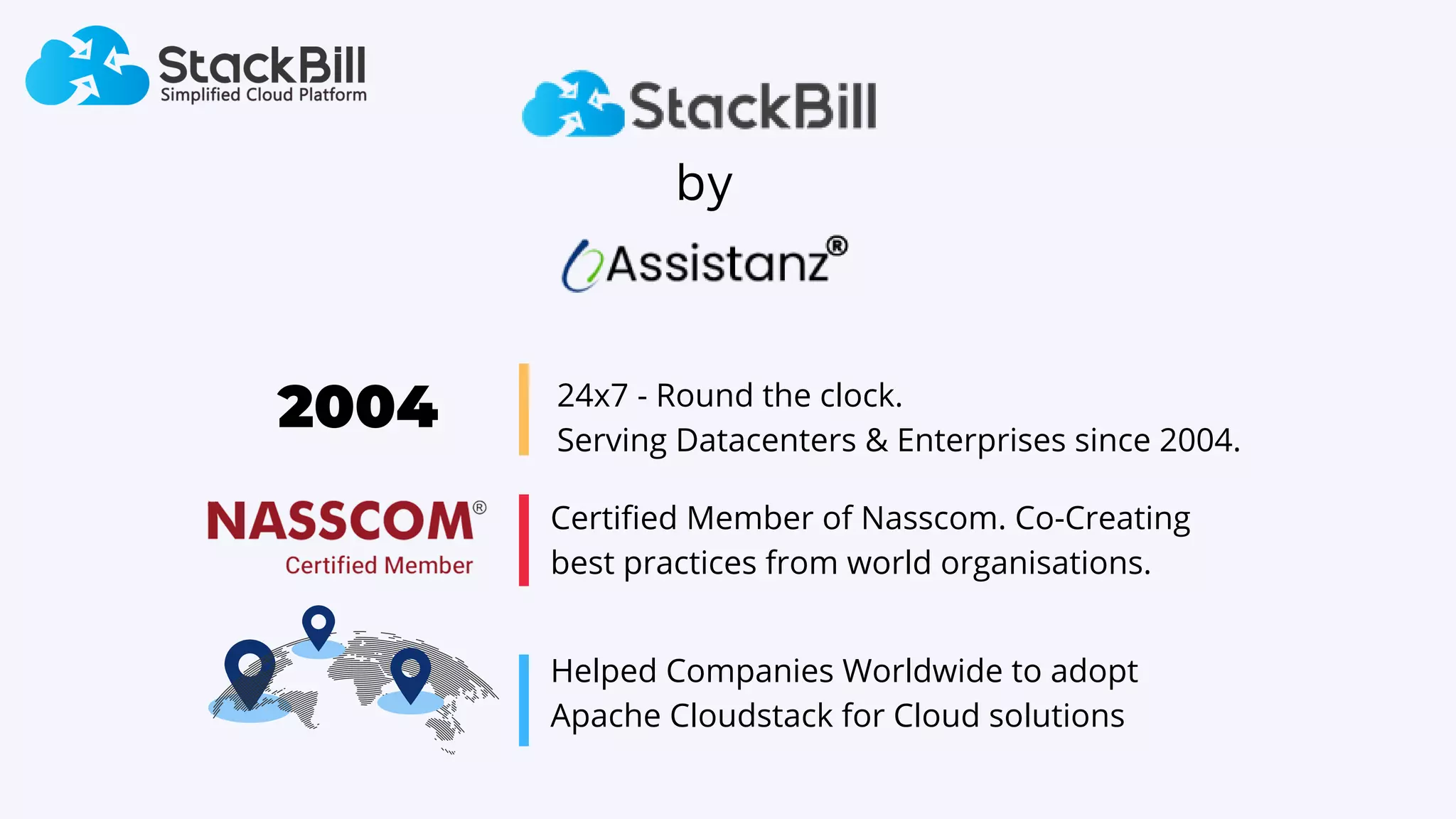 StackBill
Simplified Cloud Platform

StackBill
by
Assistanz®

2004

24x7 - Round the clock.
Serving Datacenters & Enterprises since 2004.

NASSCOM®
Certified Member

Certified Member of Nasscom. Co-Creating best practices from world organisations.

Helped Companies Worldwide to adopt Apache Cloudstack for Cloud solutions